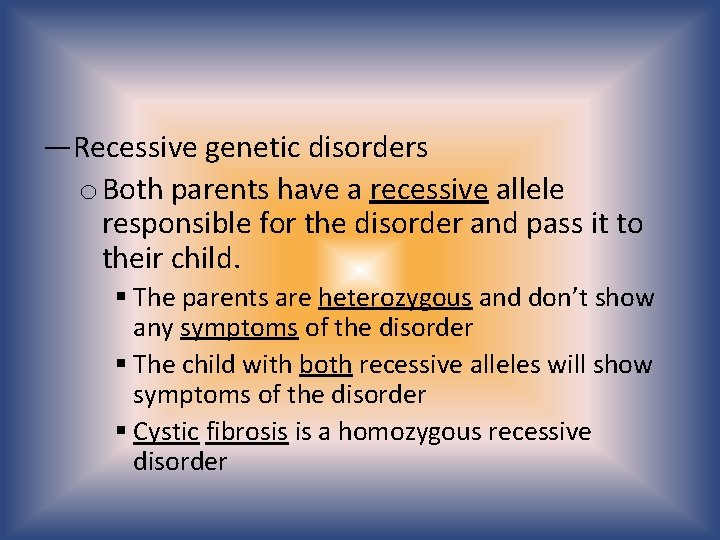 —Recessive genetic disorders

o Both parents have a recessive allele responsible for the disorder and pass it to their child.

▪ The parents are heterozygous and don’t show any symptoms of the disorder

▪ The child with both recessive alleles will show symptoms of the disorder

▪ Cystic fibrosis is a homozygous recessive disorder